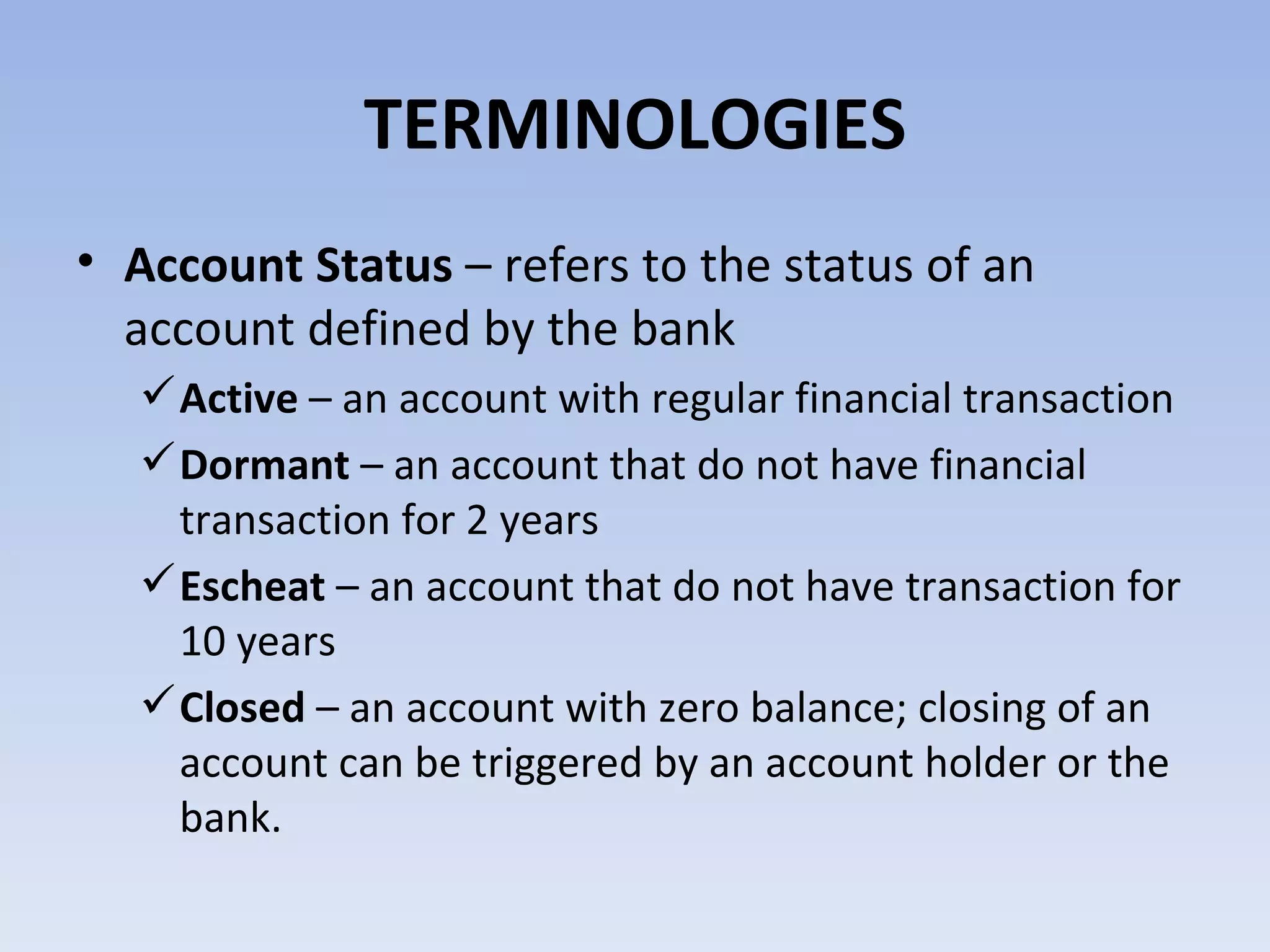 TERMINOLOGIES

• Account Status – refers to the status of an account defined by the bank

✓ Active – an account with regular financial transaction

✓ Dormant – an account that do not have financial transaction for 2 years

✓ Escheat – an account that do not have transaction for 10 years

✓ Closed – an account with zero balance; closing of an account can be triggered by an account holder or the bank.